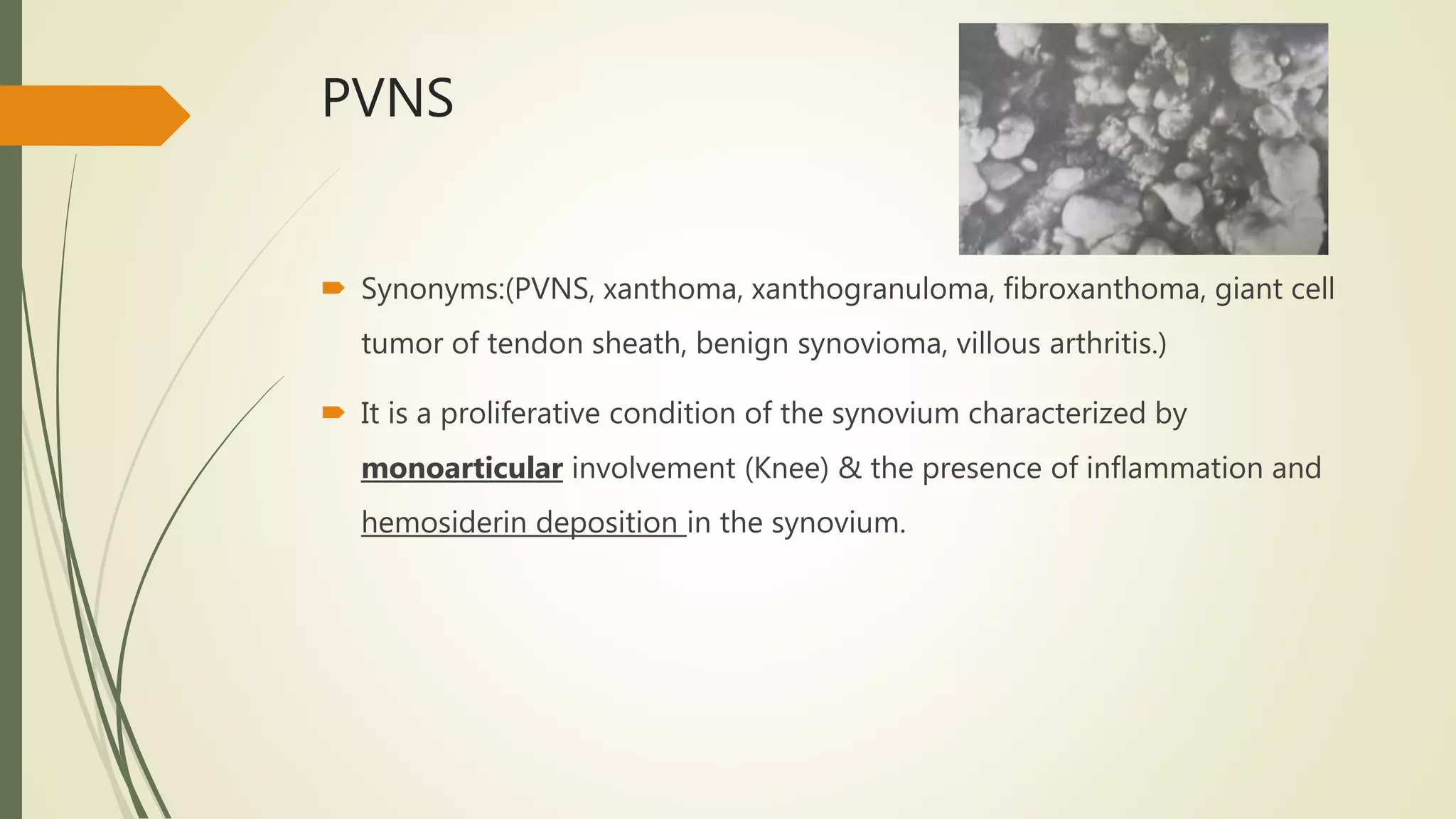 PVNS

Synonyms:(PVNS, xanthoma, xanthogranuloma, fibroxanthoma, giant cell tumor of tendon sheath, benign synovioma, villous arthritis.)

It is a proliferative condition of the synovium characterized by monoarticular involvement (Knee) & the presence of inflammation and hemosiderin deposition in the synovium.